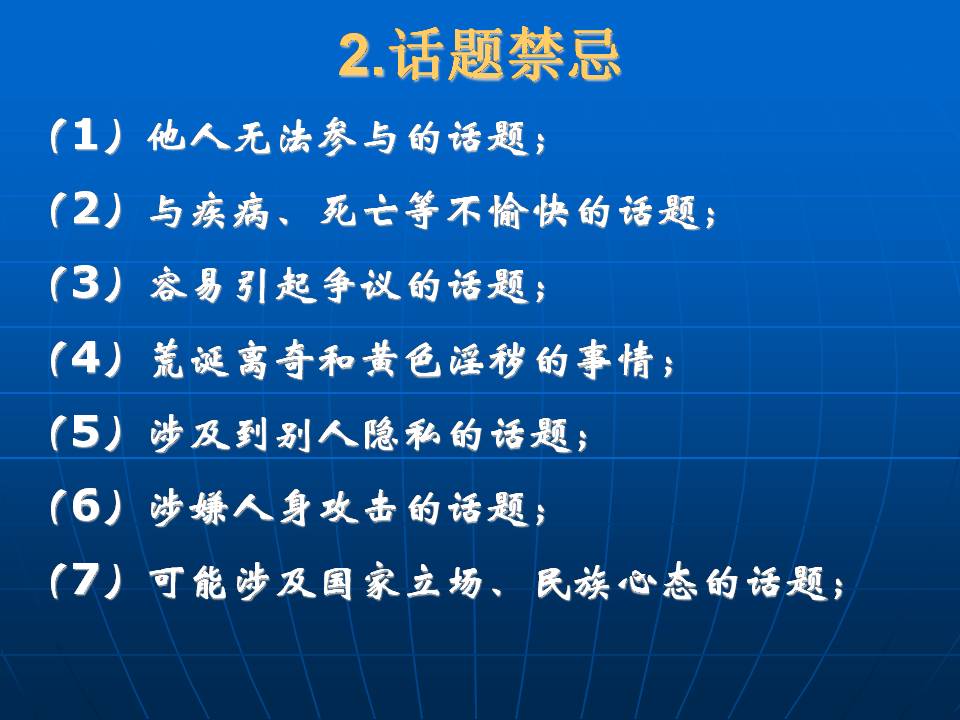 2.话题禁忌

（1）他人无法参与的话题；

（2）与疾病、死亡等不愉快的话题；

（3）容易引起争议的话题；

（4）荒诞离奇和黄色淫秽的事情；

（5）涉及到别人隐私的话题；

（6）涉嫌人身攻击的话题；

（7）可能涉及国家立场、民族心态的话题；